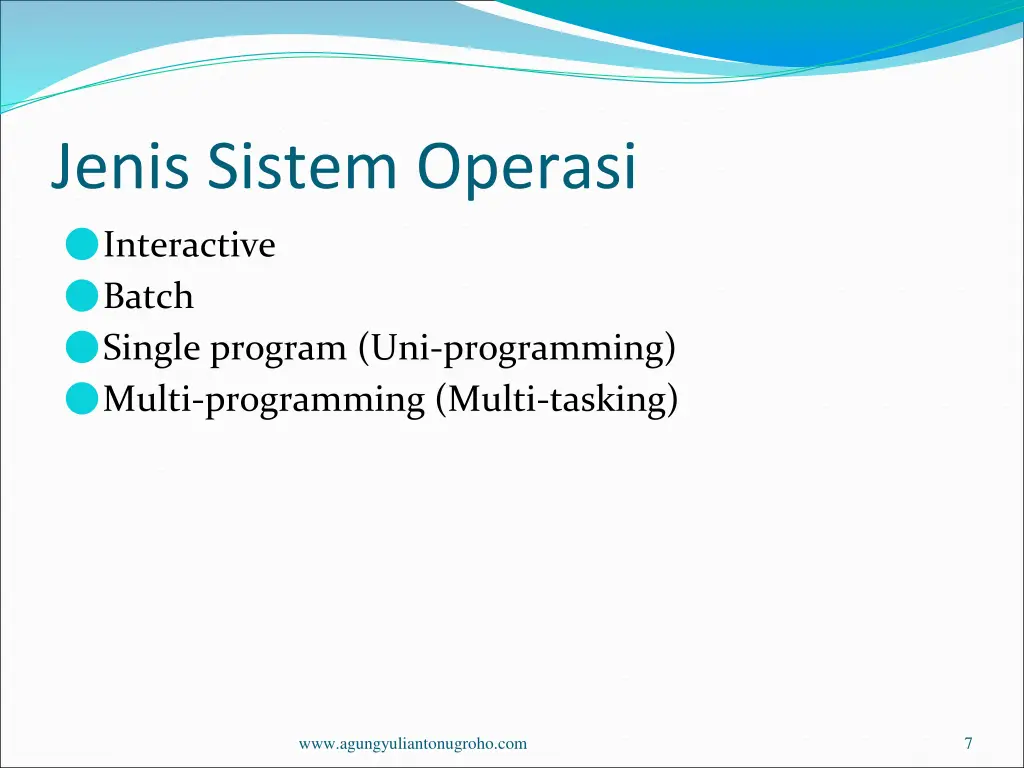 Jenis Sistem Operasi

Interactive
Batch
Single program (Uni-programming)
Multi-programming (Multi-tasking)

www.agungyuliantonugroho.com

7